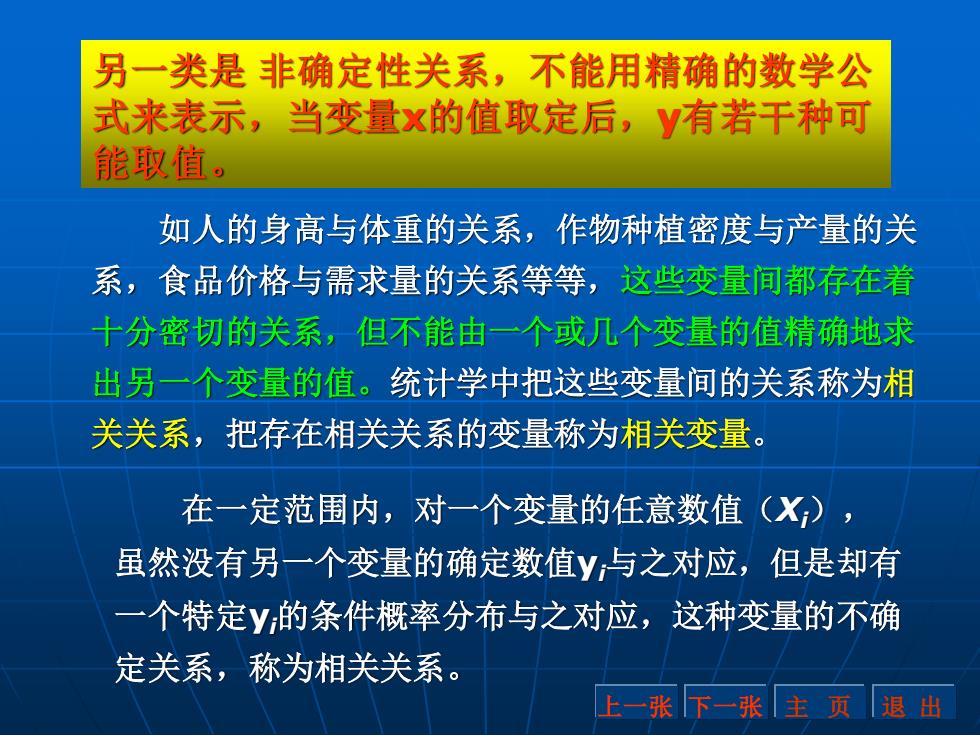 另一类是 非确定性关系，不能用精确的数学公式来表示，当变量x的值取定后，y有若干种可能取值。

如人的身高与体重的关系，作物种植密度与产量的关系，食品价格与需求量的关系等等，这些变量间都存在着十分密切的关系，但不能由一个或几个变量的值精确地求出另一个变量的值。统计学中把这些变量间的关系称为相关关系，把存在相关关系的变量称为相关变量。

在一定范围内，对一个变量的任意数值（$X_i$），虽然没有另一个变量的确定数值$y_i$与之对应，但是却有一个特定$y_i$的条件概率分布与之对应，这种变量的不确定关系，称为相关关系。

上一张 下一张 主 页 退 出